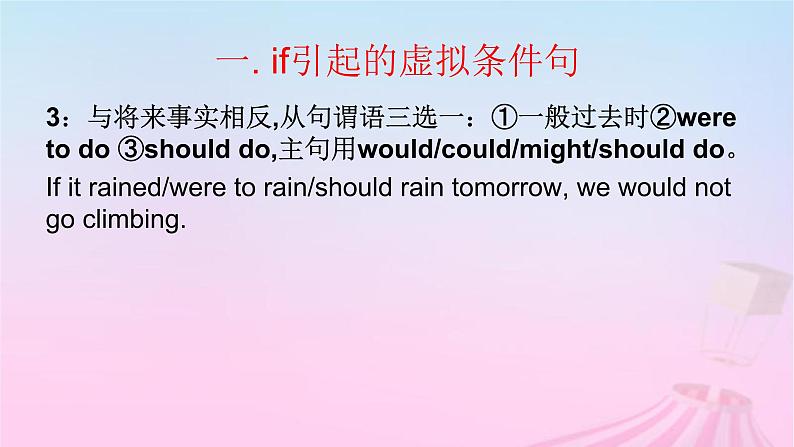 一. if引起的虚拟条件句

3：与将来事实相反,从句谓语三选一：①一般过去时②were to do ③should do,主句用would/could/might/should do。

If it rained/were to rain/should rain tomorrow, we would not go climbing.